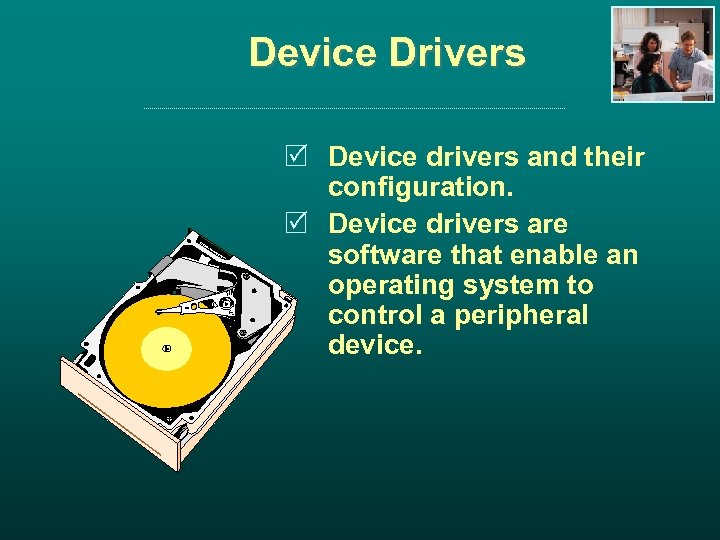 Device Drivers

☑ Device drivers and their configuration.

☑ Device drivers are software that enable an operating system to control a peripheral device.